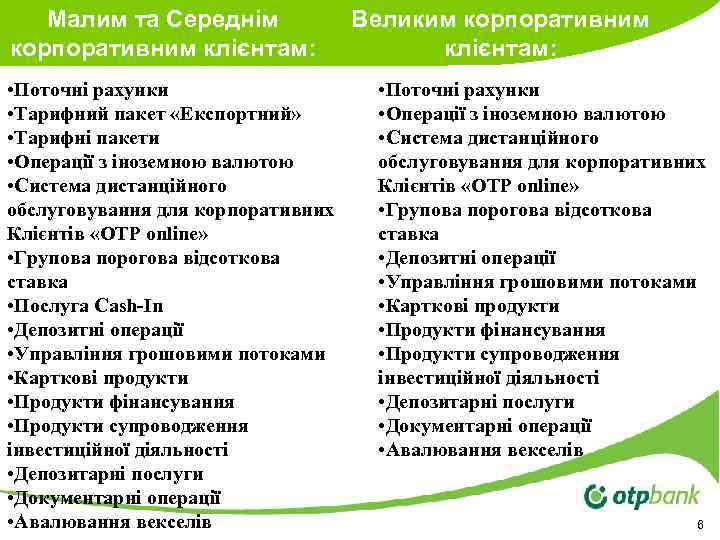 Малим та Середнім корпоративним клієнтам:

•Поточні рахунки
•Тарифний пакет «Експортний»
•Тарифні пакети
•Операції з іноземною валютою
•Система дистанційного обслуговування для корпоративних Клієнтів «OTP online»
•Групова порогова відсоткова ставка
•Послуга Cash-In
•Депозитні операції
•Управління грошовими потоками
•Карткові продукти
•Продукти фінансування
•Продукти супроводження інвестиційної діяльності
•Депозитарні послуги
•Документарні операції
•Авалювання векселів

Великим корпоративним клієнтам:

•Поточні рахунки
•Операції з іноземною валютою
•Система дистанційного обслуговування для корпоративних Клієнтів «OTP online»
•Групова порогова відсоткова ставка
•Депозитні операції
•Управління грошовими потоками
•Карткові продукти
•Продукти фінансування
•Продукти супроводження інвестиційної діяльності
•Депозитарні послуги
•Документарні операції
•Авалювання векселів

otpbank

8